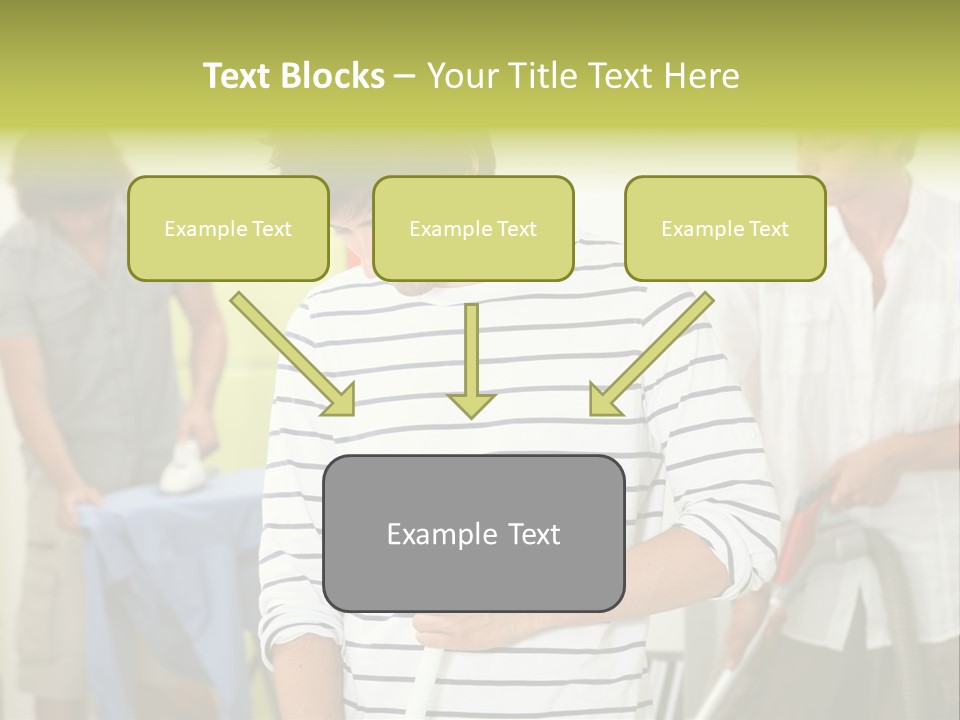 Text Blocks – Your Title Text Here

Example Text

Example Text

Example Text

Example Text